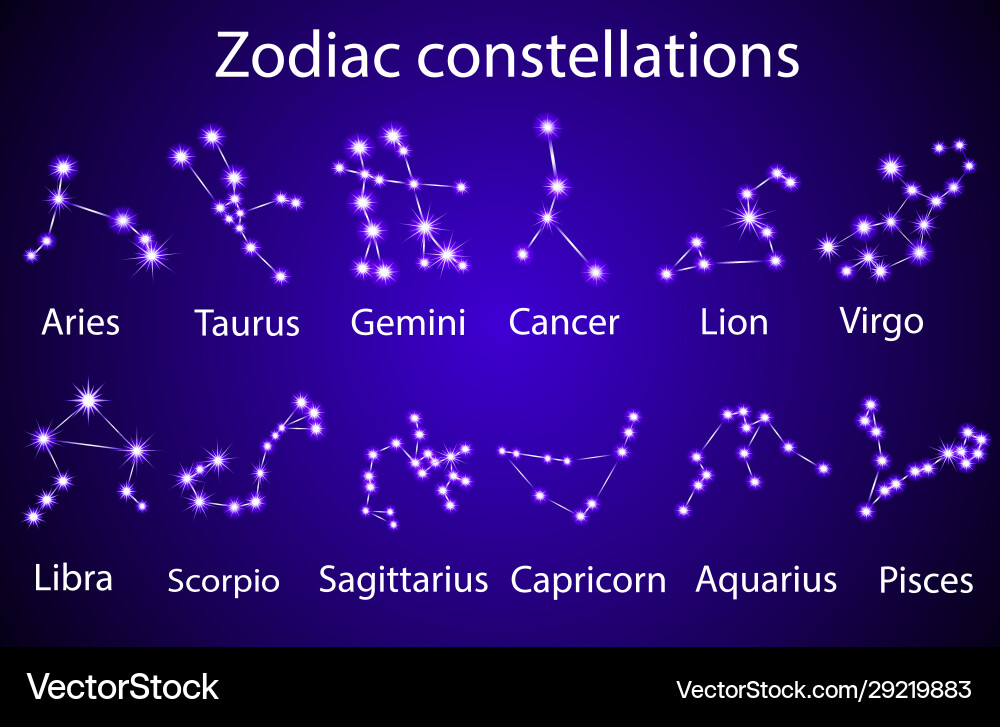 Zodiac constellations

Aries Taurus Gemini Cancer Lion Virgo

Libra Scorpio Sagittarius Capricorn Aquarius Pisces

VectorStock

VectorStock.com/29219883